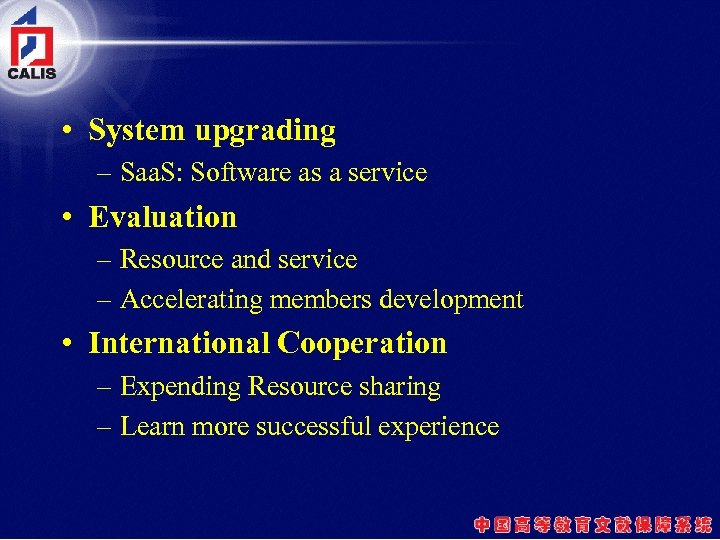 CALIS

• System upgrading
– SaaS: Software as a service
• Evaluation
– Resource and service
– Accelerating members development
• International Cooperation
– Expending Resource sharing
– Learn more successful experience

中国高等教育文献保障系统